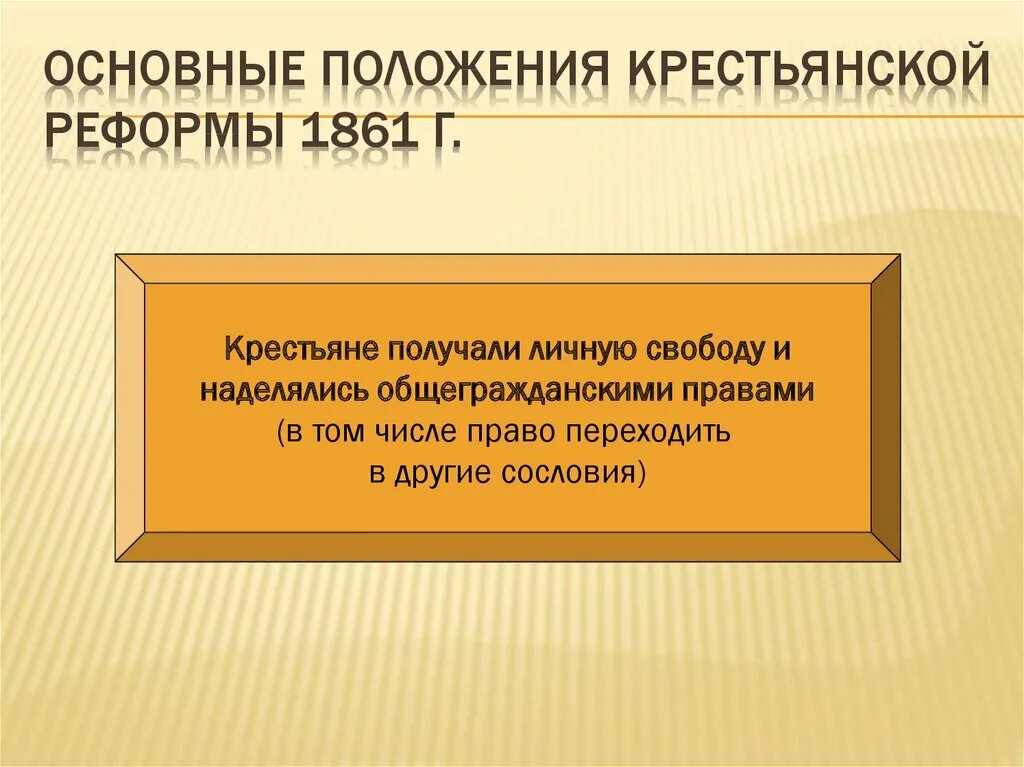 ОСНОВНЫЕ ПОЛОЖЕНИЯ КРЕСТЬЯНСКОЙ РЕФОРМЫ 1861 Г.

Крестьяне получали личную свободу и наделялись общегражданскими правами (в том числе право переходить в другие сословия)